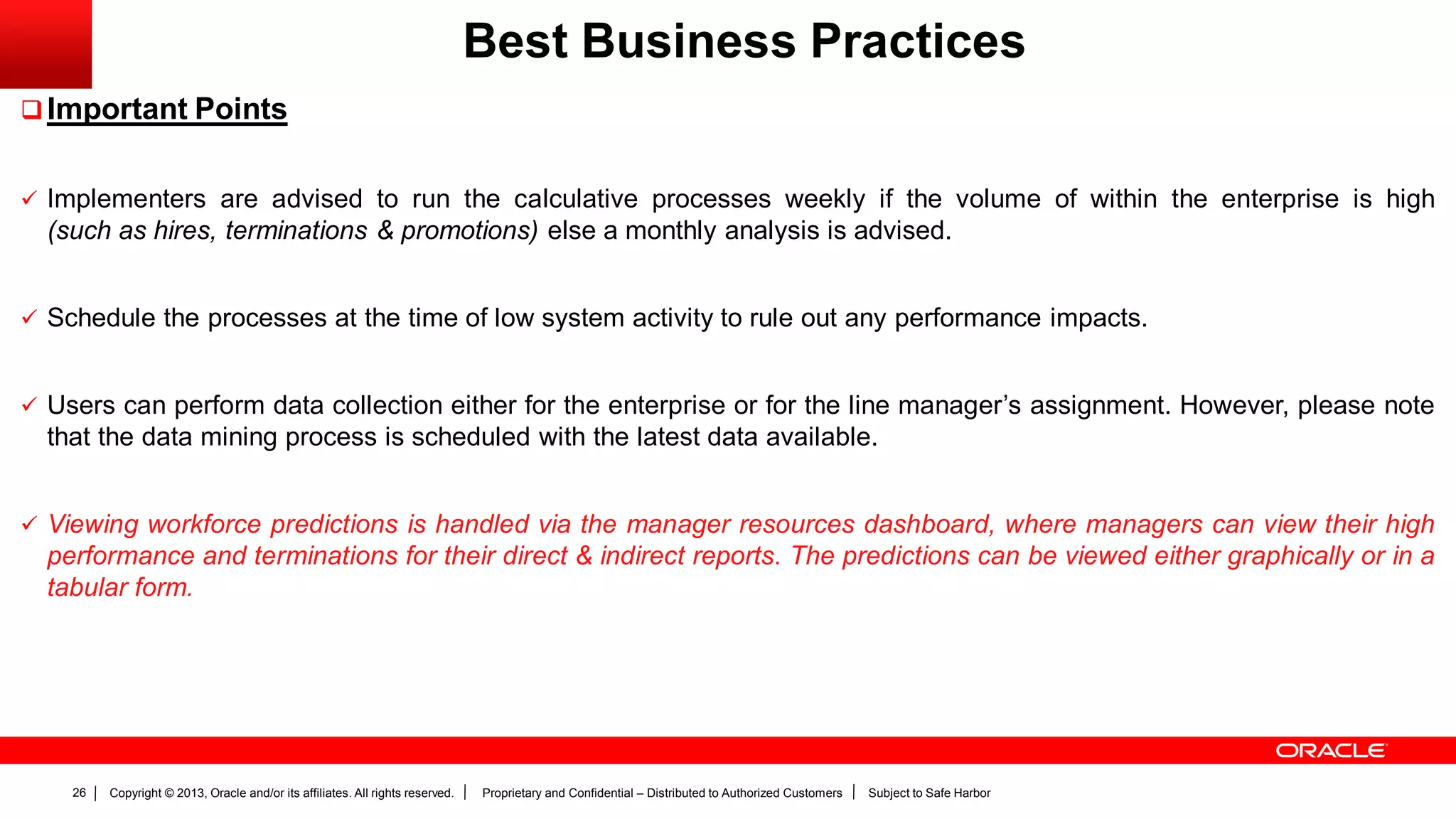 Best Business Practices

❑ Important Points

✓ Implementers are advised to run the calculative processes weekly if the volume of within the enterprise is high (such as hires, terminations & promotions) else a monthly analysis is advised.

✓ Schedule the processes at the time of low system activity to rule out any performance impacts.

✓ Users can perform data collection either for the enterprise or for the line manager's assignment. However, please note that the data mining process is scheduled with the latest data available.

✓ Viewing workforce predictions is handled via the manager resources dashboard, where managers can view their high performance and terminations for their direct & indirect reports. The predictions can be viewed either graphically or in a tabular form.

ORACLE

26 | Copyright © 2013, Oracle and/or its affiliates. All rights reserved. | Proprietary and Confidential – Distributed to Authorized Customers | Subject to Safe Harbor